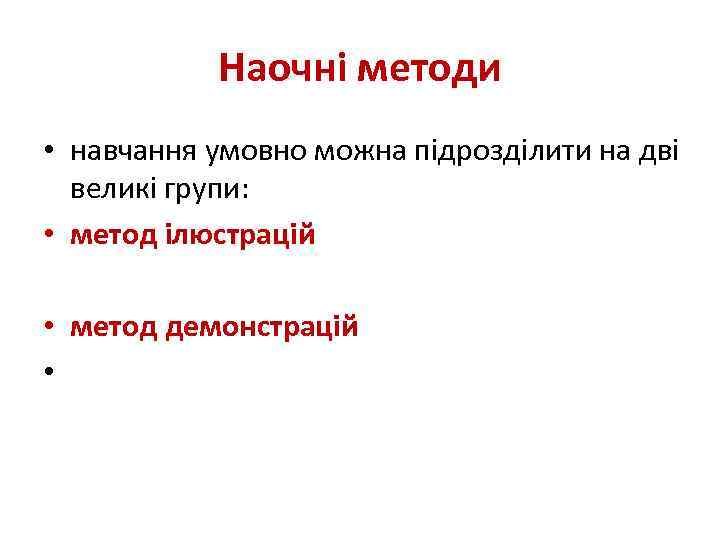 Наочні методи

• навчання умовно можна підрозділити на дві великі групи:
• метод ілюстрацій

• метод демонстрацій
•